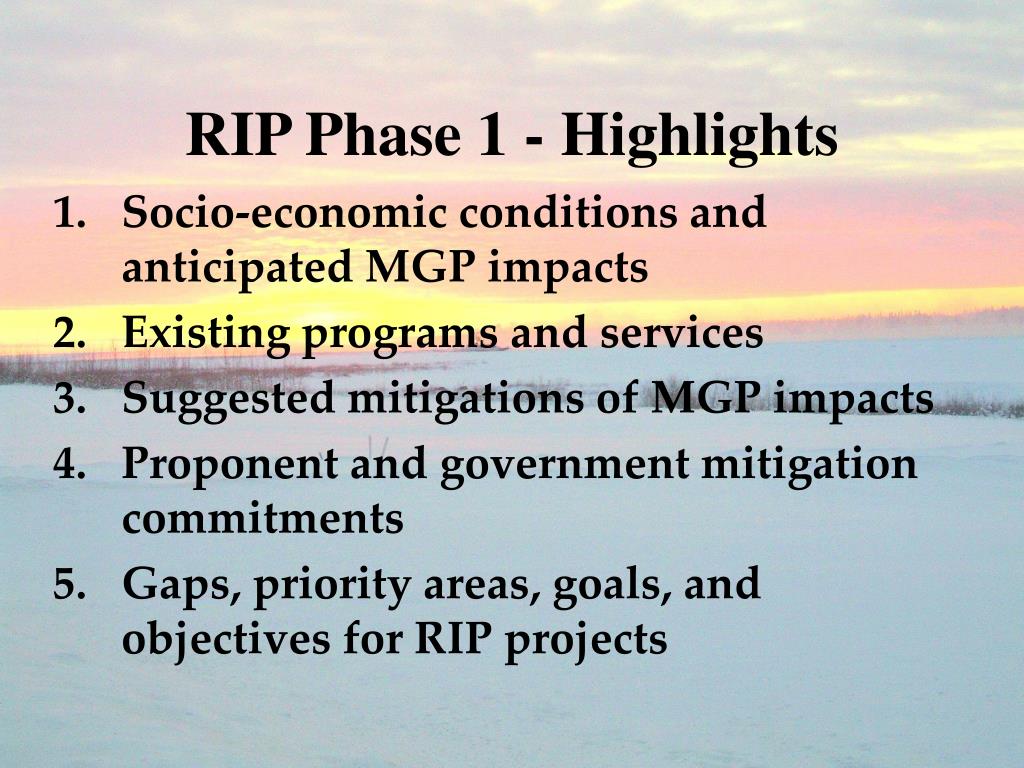 RIP Phase 1 - Highlights

1. Socio-economic conditions and anticipated MGP impacts
2. Existing programs and services
3. Suggested mitigations of MGP impacts
4. Proponent and government mitigation commitments
5. Gaps, priority areas, goals, and objectives for RIP projects